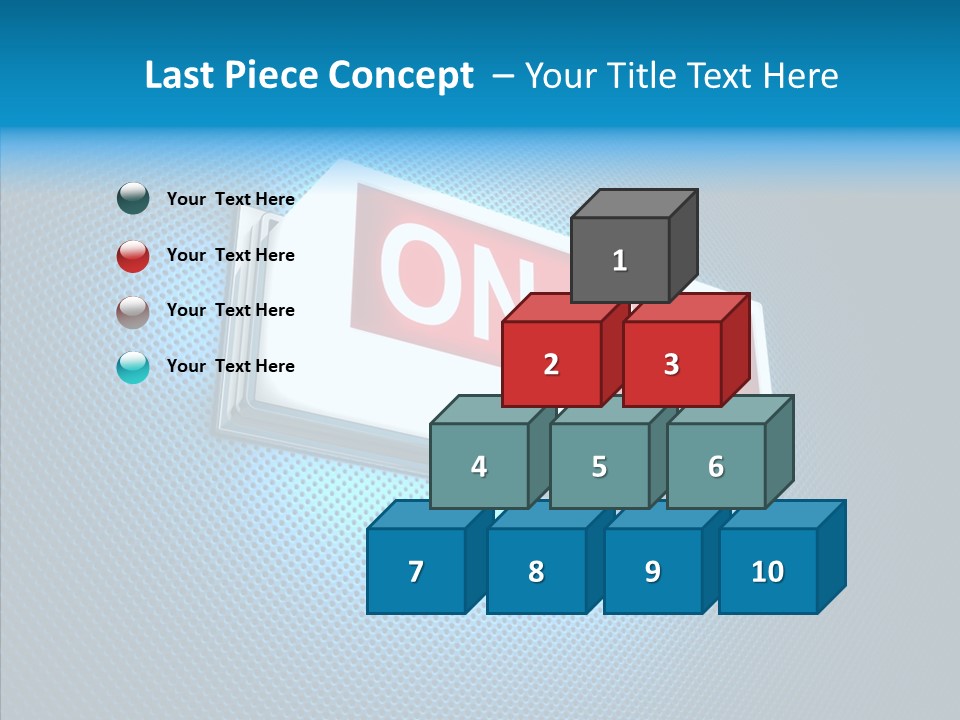 Last Piece Concept – Your Title Text Here

Your Text Here

Your Text Here

Your Text Here

Your Text Here

ON

1

2

3

4

5

6

7

8

9

10